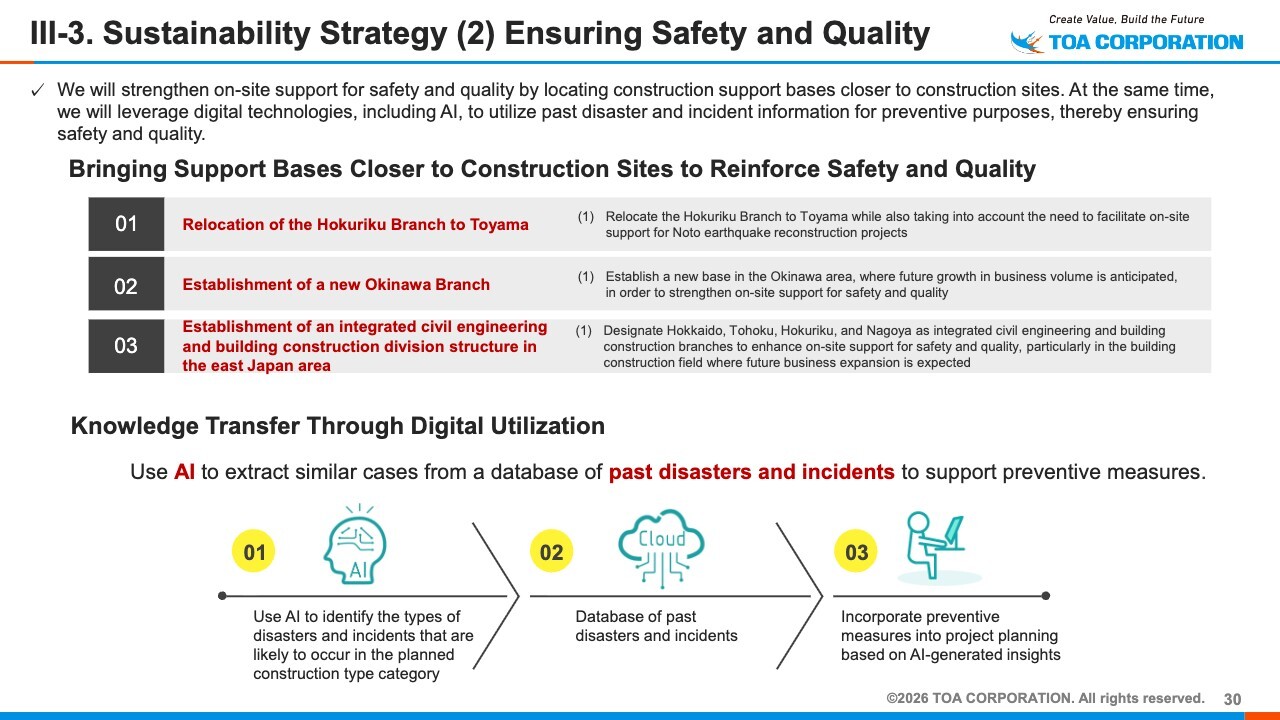 III-3. Sustainability Strategy (2) Ensuring Safety and Quality

Create Value, Build the Future
TOA CORPORATION

✓ We will strengthen on-site support for safety and quality by locating construction support bases closer to construction sites. At the same time, we will leverage digital technologies, including AI, to utilize past disaster and incident information for preventive purposes, thereby ensuring safety and quality.

Bringing Support Bases Closer to Construction Sites to Reinforce Safety and Quality

| 01 | Relocation of the Hokuriku Branch to Toyama | (1) Relocate the Hokuriku Branch to Toyama while also taking into account the need to facilitate on-site support for Noto earthquake reconstruction projects |
|---|---|---|
| 02 | Establishment of a new Okinawa Branch | (1) Establish a new base in the Okinawa area, where future growth in business volume is anticipated, in order to strengthen on-site support for safety and quality |
| 03 | Establishment of an integrated civil engineering and building construction division structure in the east Japan area | (1) Designate Hokkaido, Tohoku, Hokuriku, and Nagoya as integrated civil engineering and building construction branches to enhance on-site support for safety and quality, particularly in the building construction field where future business expansion is expected |

Knowledge Transfer Through Digital Utilization

Use AI to extract similar cases from a database of past disasters and incidents to support preventive measures.

01
AI
Use AI to identify the types of disasters and incidents that are likely to occur in the planned construction type category

02
Cloud
Database of past disasters and incidents

03
Incorporate preventive measures into project planning based on AI-generated insights

©2026 TOA CORPORATION. All rights reserved. 30